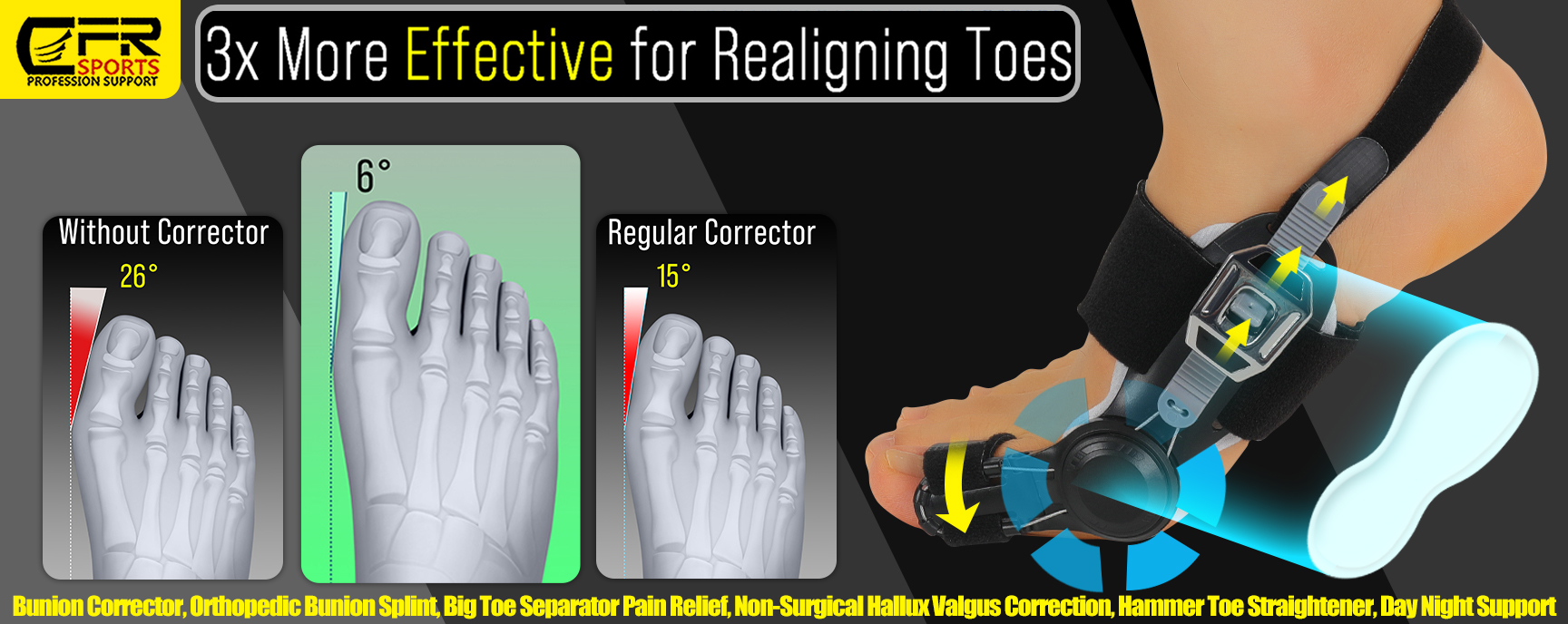 CFR SPORTS PROFESSION SUPPORT

3x More Effective for Realigning Toes

Without Corrector
26°

6°

Regular Corrector
15°

Bunion Corrector, Orthopedic Bunion Splint, Big Toe Separator Pain Relief, Non-Surgical Hallux Valgus Correction, Hammer Toe Straightener, Day Night Support